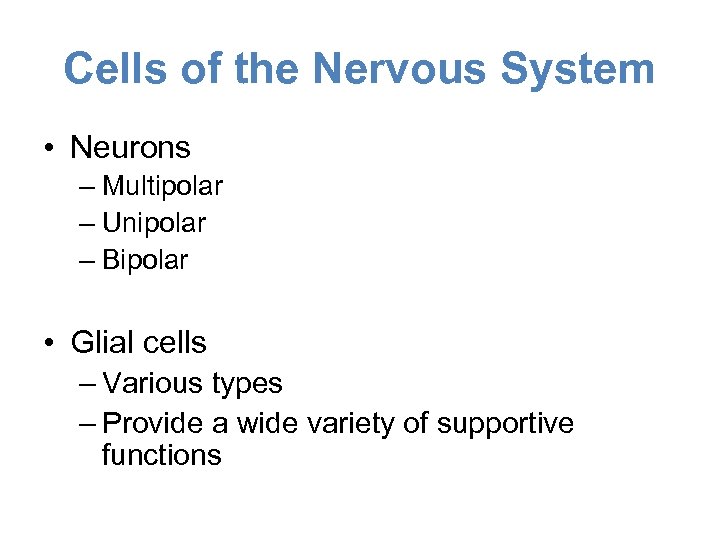 Cells of the Nervous System

• Neurons
– Multipolar
– Unipolar
– Bipolar

• Glial cells
– Various types
– Provide a wide variety of supportive functions